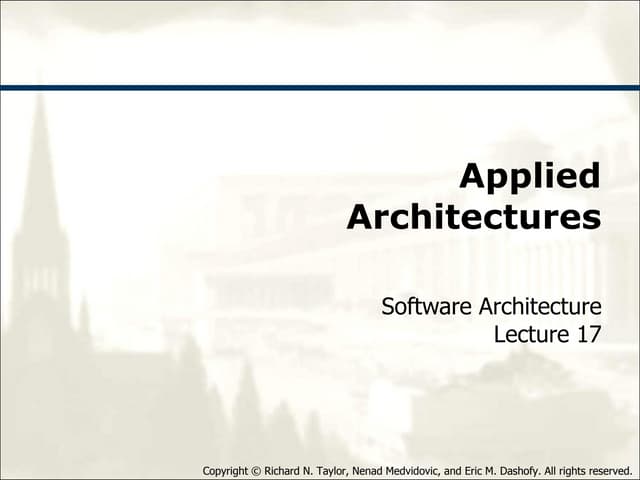 Applied Architectures

Software Architecture
Lecture 17

Copyright © Richard N. Taylor, Nenad Medvidovic, and Eric M. Dashofy. All rights reserved.